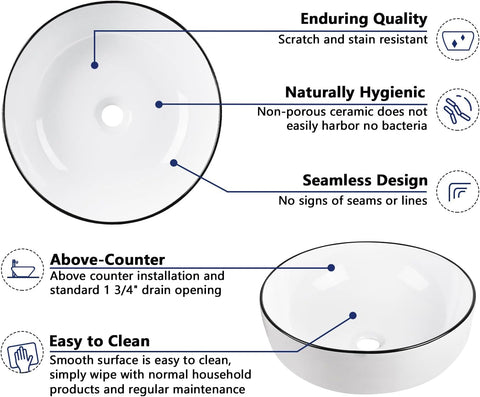 Enduring Quality
Scratch and stain resistant

Naturally Hygienic
Non-porous ceramic does not easily harbor no bacteria

Seamless Design
No signs of seams or lines

Above-Counter
Above counter installation and standard 1 3/4" drain opening

Easy to Clean
Smooth surface is easy to clean, simply wipe with normal household products and regular maintenance